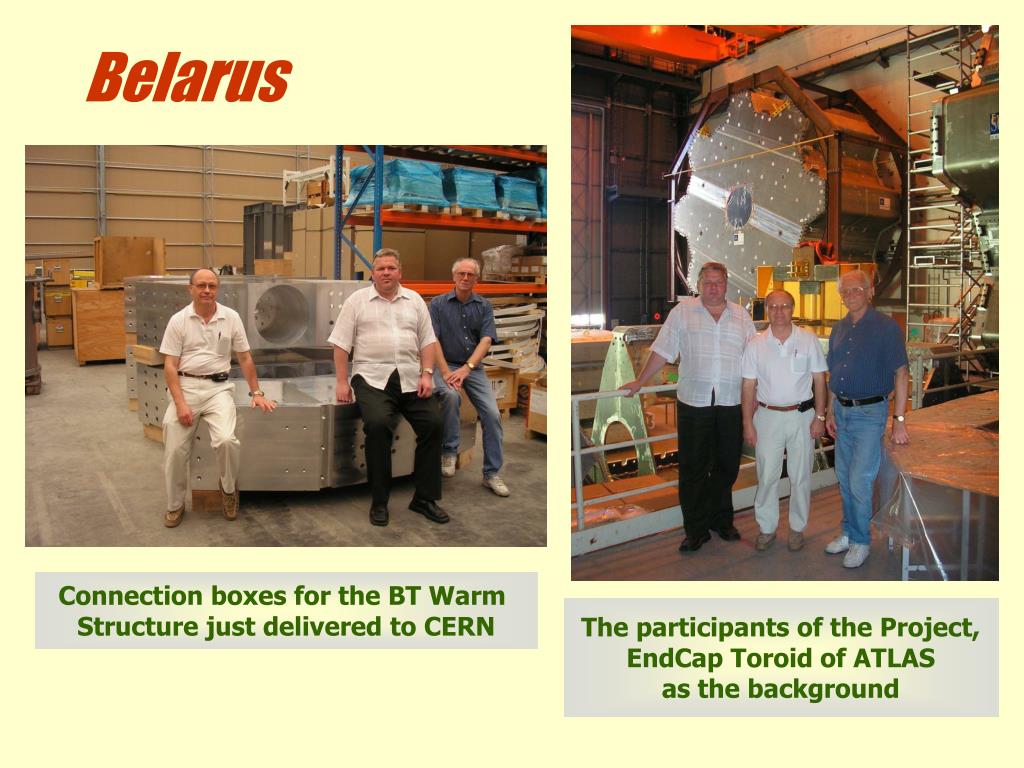 Belarus

Connection boxes for the BT Warm Structure just delivered to CERN

The participants of the Project, EndCap Toroid of ATLAS as the background